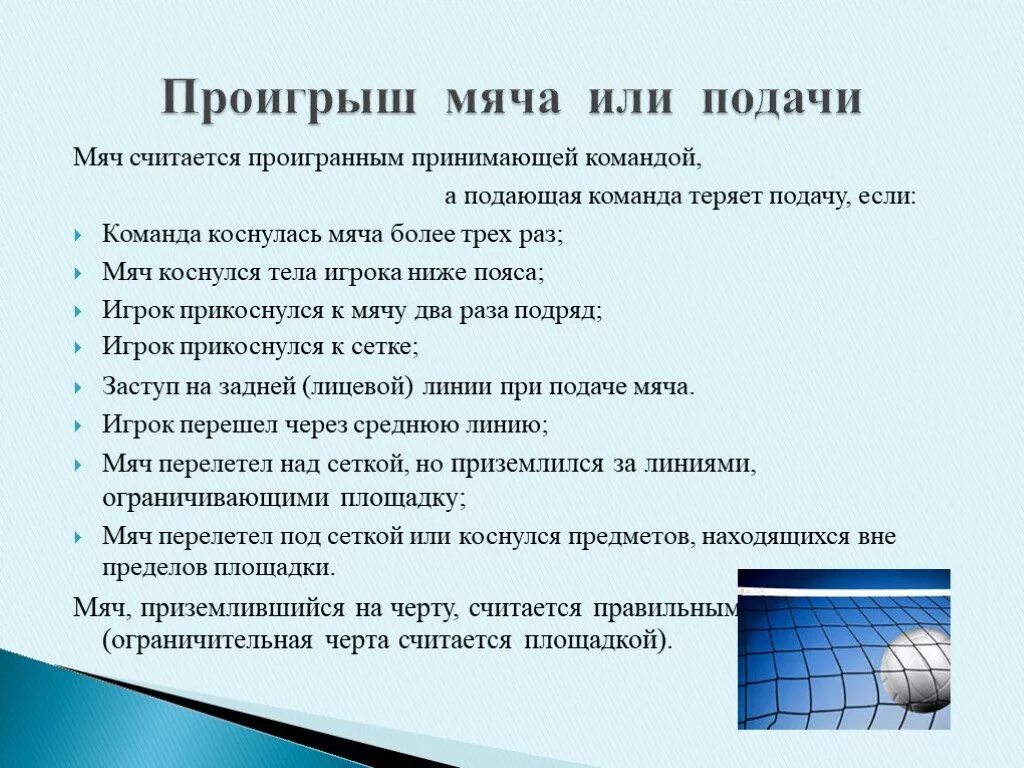 Проигрыш мяча или подачи

Мяч считается проигранным принимающей командой, а подающая команда теряет подачу, если:

Команда коснулась мяча более трех раз;

Мяч коснулся тела игрока ниже пояса;

Игрок прикоснулся к мячу два раза подряд;

Игрок прикоснулся к сетке;

Заступ на задней (лицевой) линии при подаче мяча.

Игрок перешел через среднюю линию;

Мяч перелетел над сеткой, но приземлился за линиями, ограничивающими площадку;

Мяч перелетел под сеткой или коснулся предметов, находящихся вне пределов площадки.

Мяч, приземлившийся на черту, считается правильным (ограничительная черта считается площадкой).